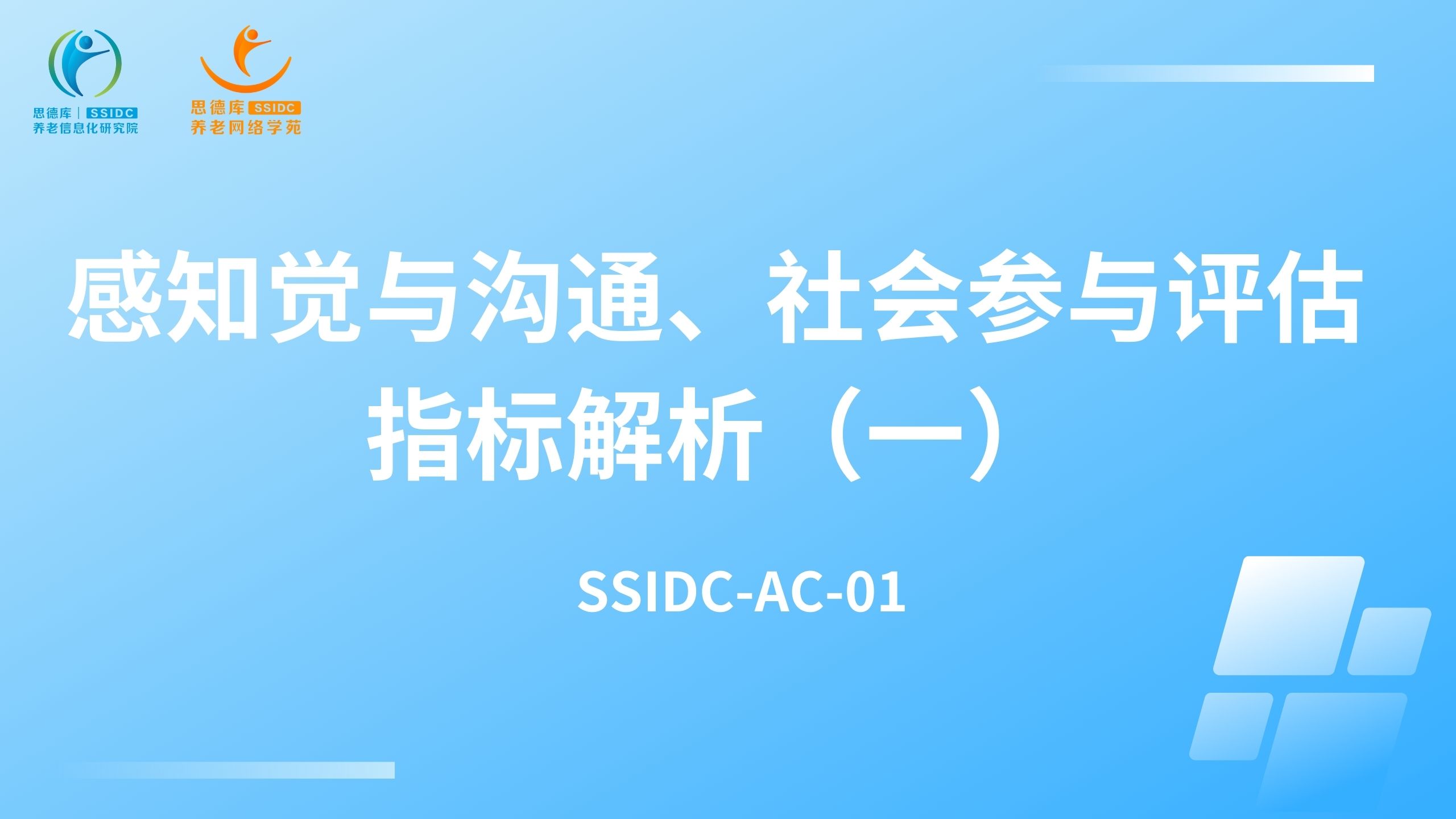 思德库 | SSIDC
养老信息化研究院

思德库 SSIDC
养老网络学苑

感知觉与沟通、社会参与评估指标解析（一）

SSIDC-AC-01